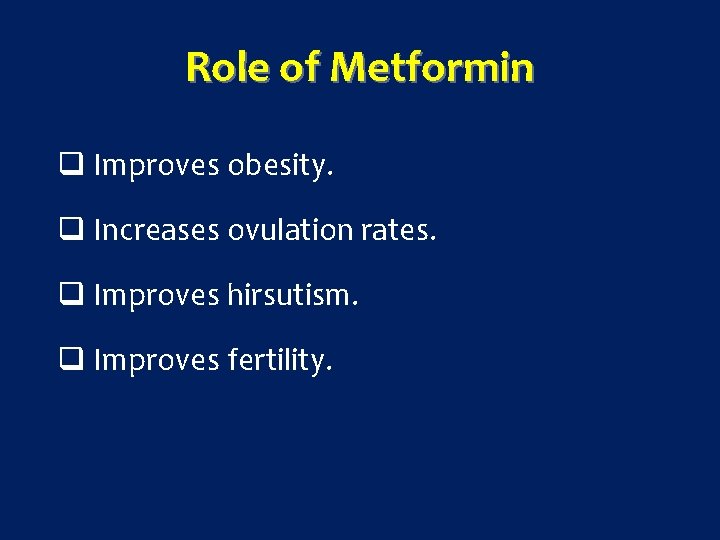 Role of Metformin

❑ Improves obesity.

❑ Increases ovulation rates.

❑ Improves hirsutism.

❑ Improves fertility.